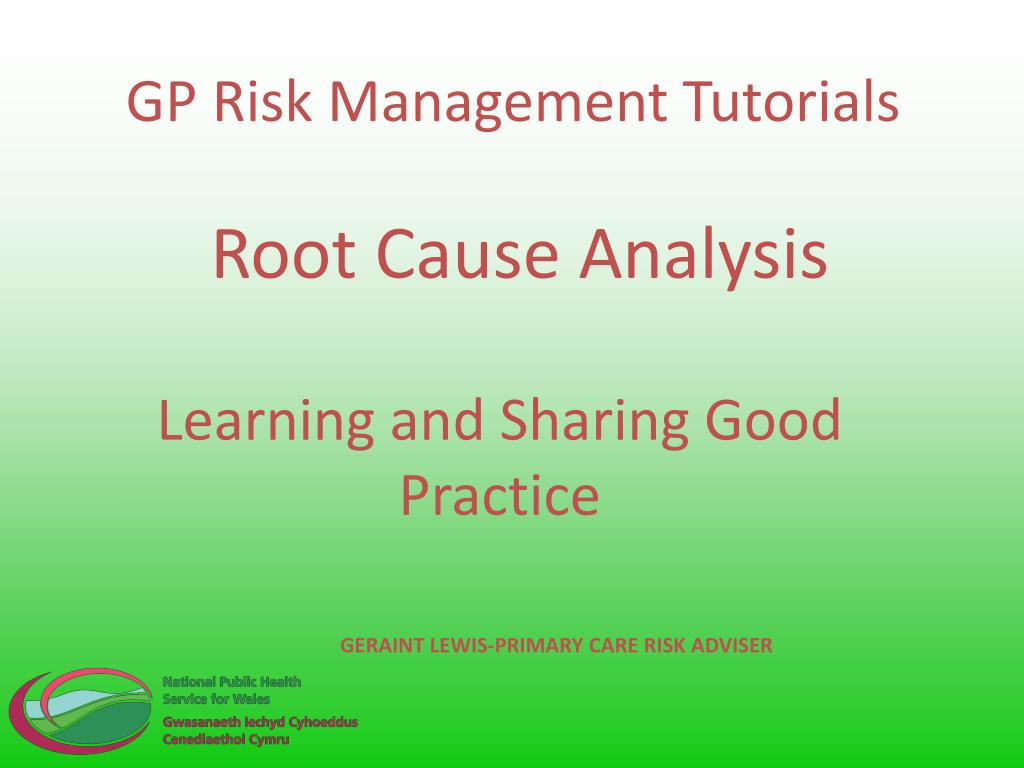 GP Risk Management Tutorials

Root Cause Analysis

Learning and Sharing Good Practice

GERAINT LEWIS-PRIMARY CARE RISK ADVISER

National Public Health Service for Wales

Gwasanaeth Iechyd Cyhoeddus Cenedlaethol Cymru